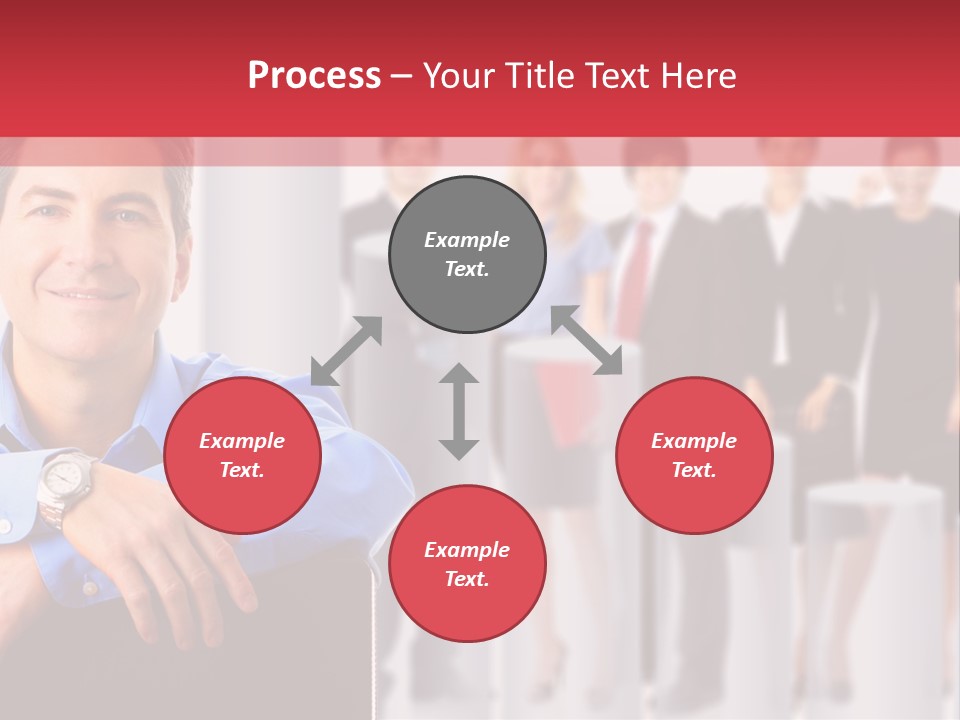 Process – Your Title Text Here

Example Text.

Example Text.

Example Text.

Example Text.